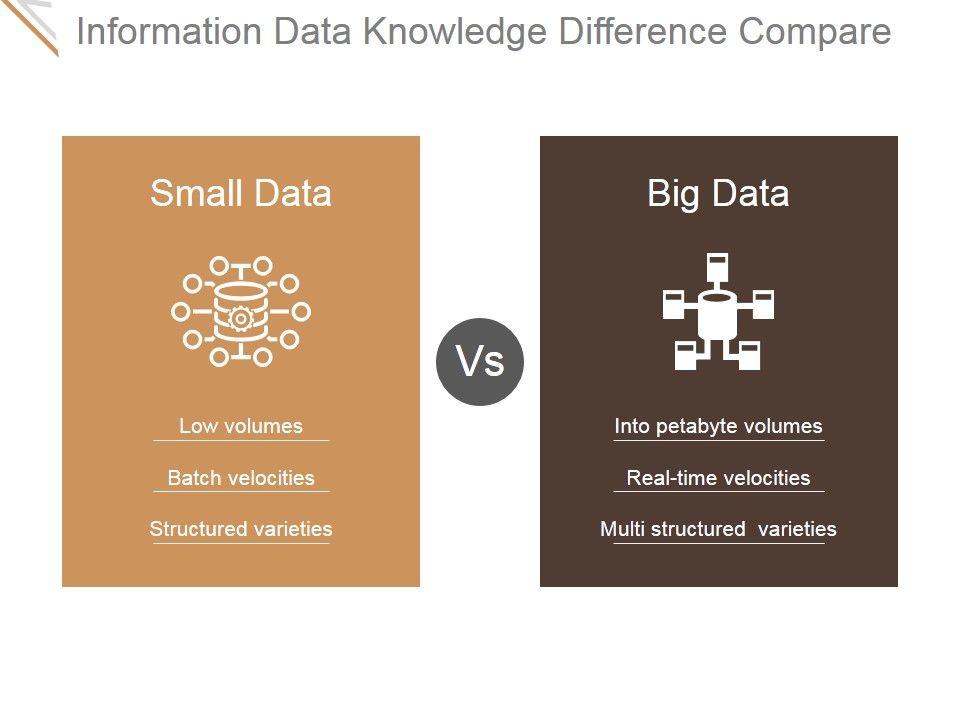 Information Data Knowledge Difference Compare

Small Data

Low volumes

Batch velocities

Structured varieties

Vs

Big Data

Into petabyte volumes

Real-time velocities

Multi structured varieties